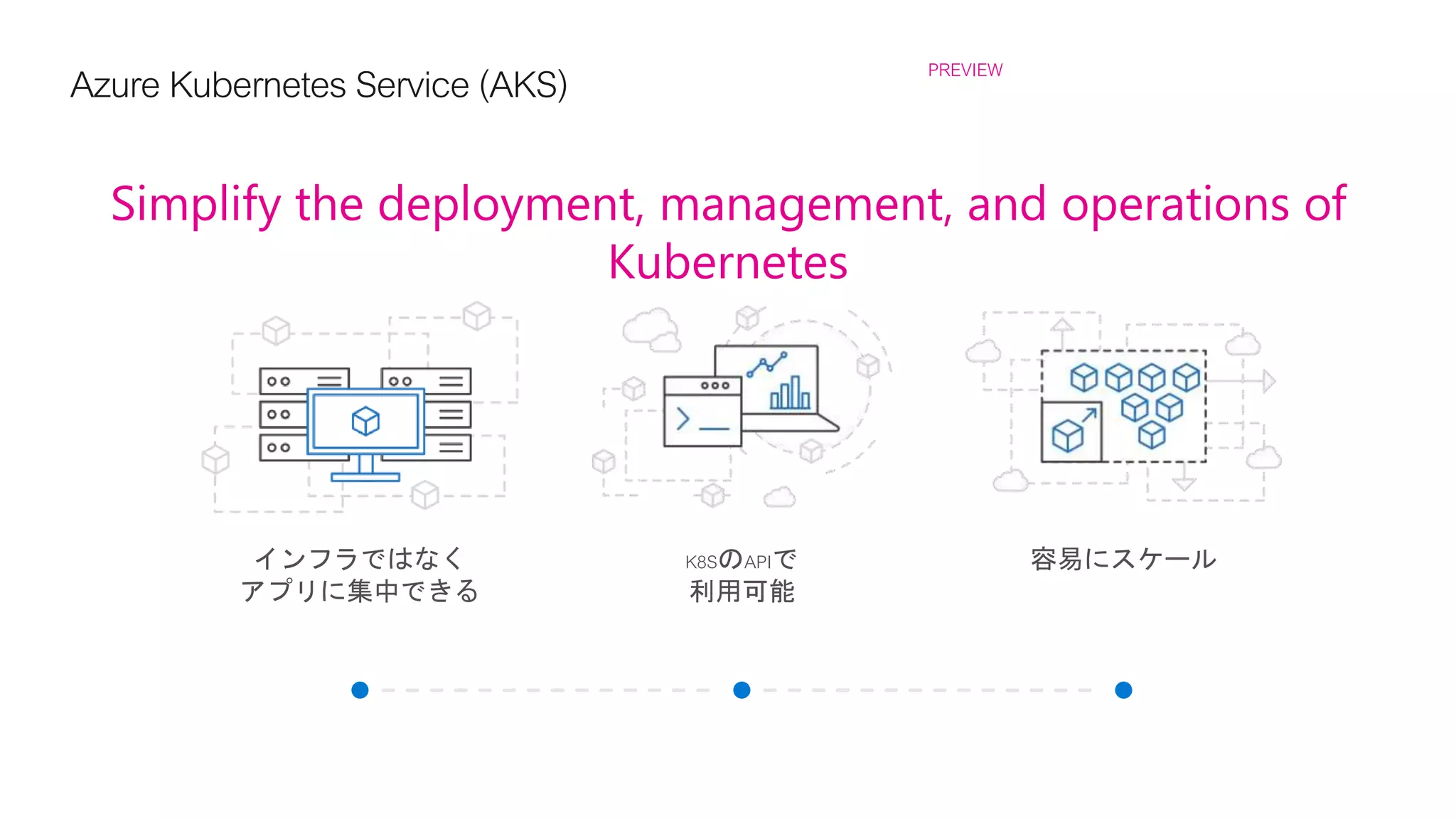 Azure Kubernetes Service (AKS)

PREVIEW

Simplify the deployment, management, and operations of Kubernetes

インフラではなく
アプリに集中できる

K8SのAPIで
利用可能

容易にスケール